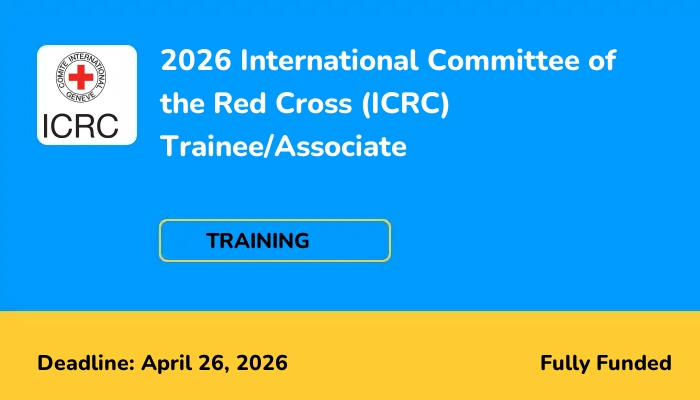 COMITE INTERNATIONAL GENEVE

ICRC

2026 International Committee of the Red Cross (ICRC) Trainee/Associate

TRAINING

Deadline: April 26, 2026

Fully Funded